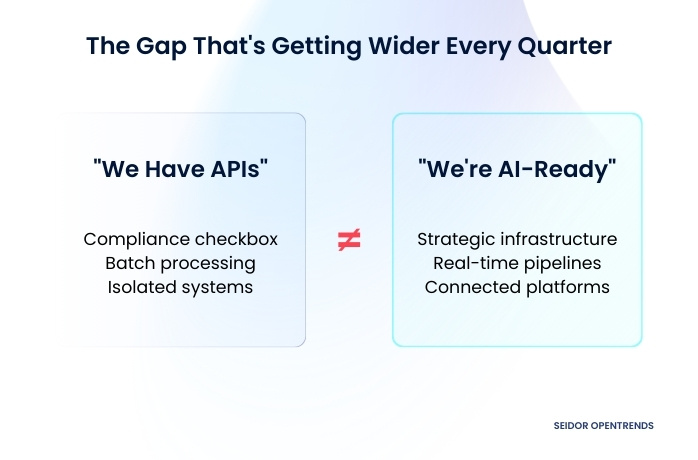 The Gap That's Getting Wider Every Quarter

"We Have APIs"

Compliance checkbox
Batch processing
Isolated systems

$\neq$

"We're AI-Ready"

Strategic infrastructure
Real-time pipelines
Connected platforms

SEIDOR OPENTRENDS